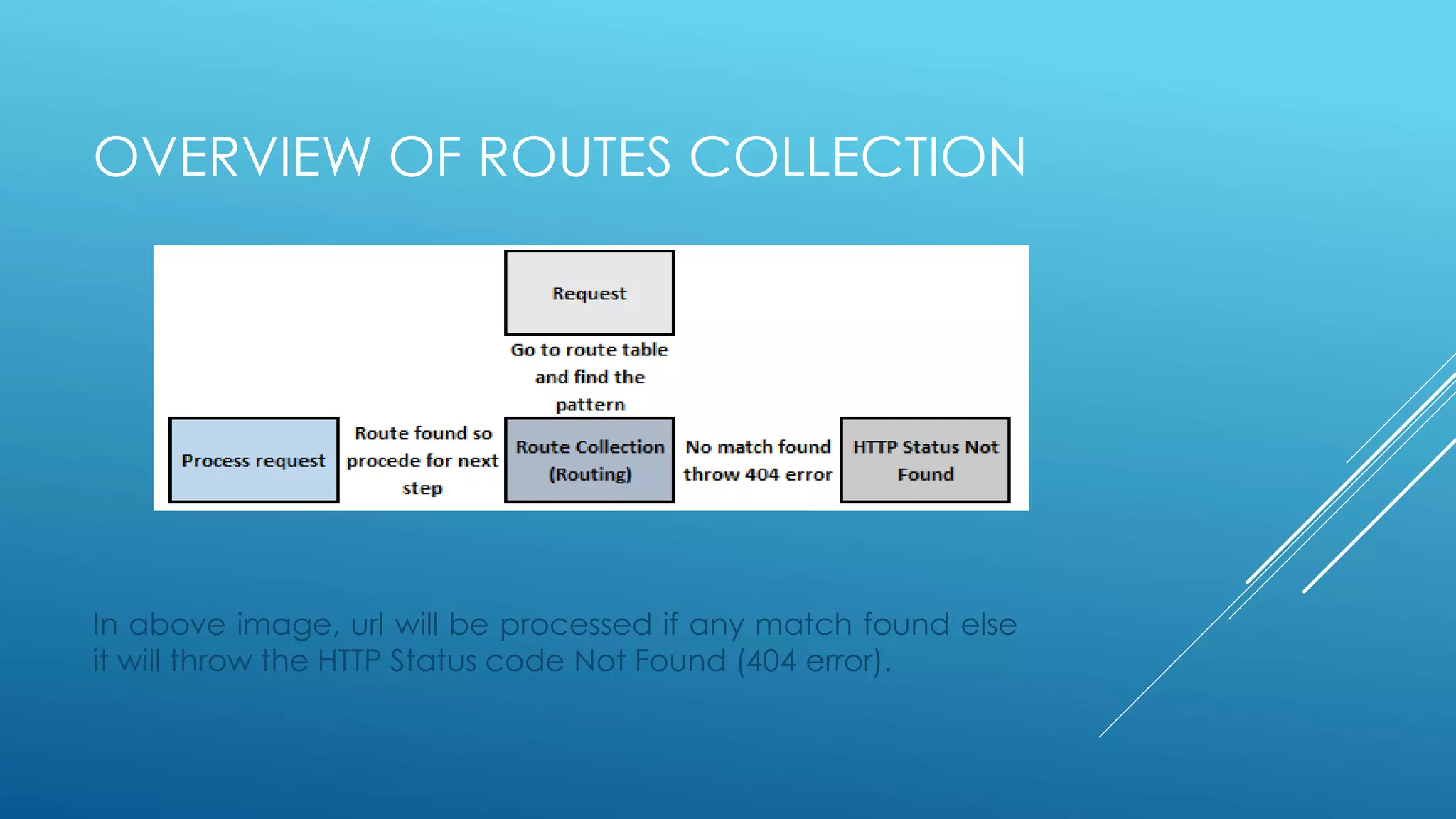 OVERVIEW OF ROUTES COLLECTION

Request

Go to route table and find the pattern

Process request

Route found so procede for next step

Route Collection (Routing)

No match found throw 404 error

HTTP Status Not Found

In above image, url will be processed if any match found else it will throw the HTTP Status code Not Found (404 error).